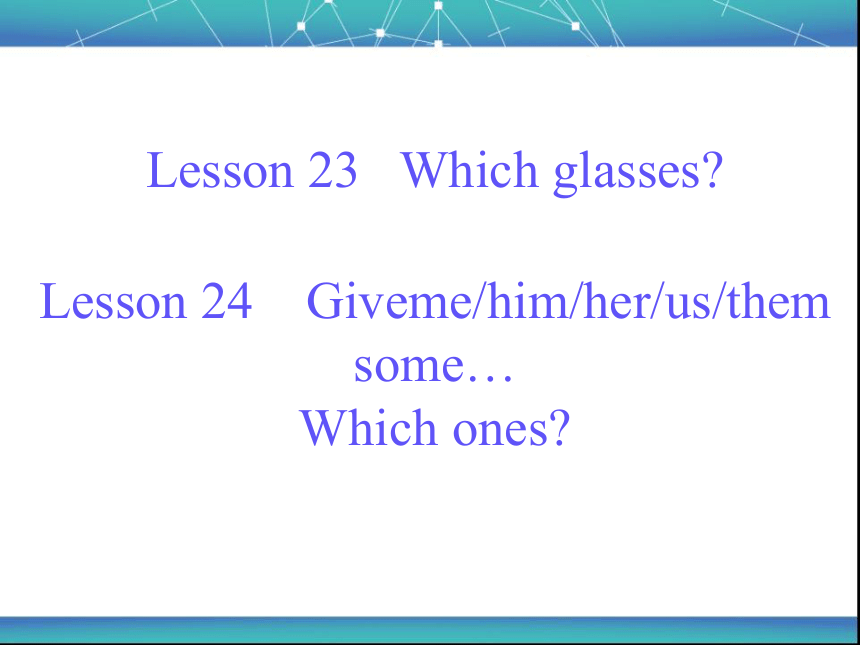 Lesson 23 Which glasses?

Lesson 24 Giveme/him/her/us/them some…
Which ones?